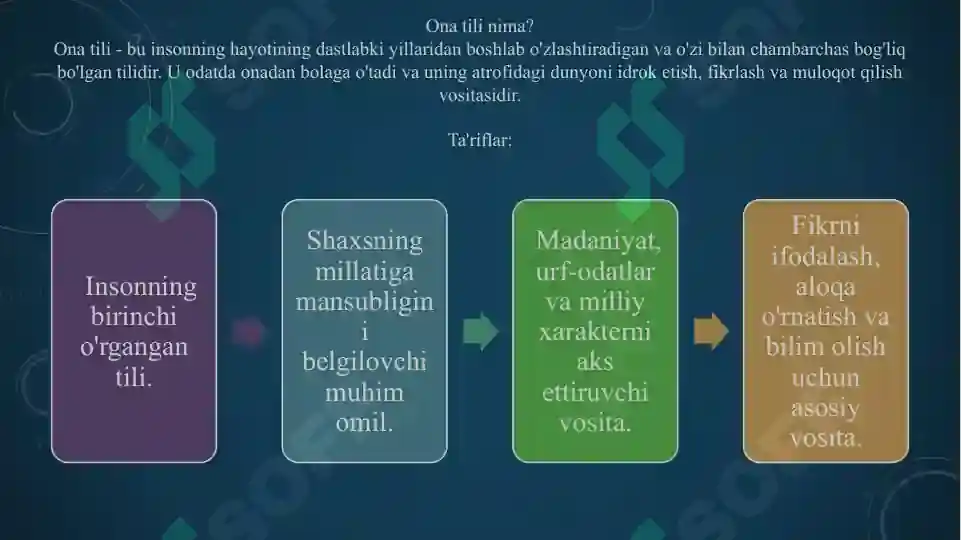 Ona tili nima?
Ona tili - bu insonning hayotining dastlabki yillaridan boshlab o'zlashtiradigan va o'zi bilan chambarchas bog'liq bo'lgan tilidir. U odatda onadan bolaga o'tadi va uning atrofidagi dunyoni idrok etish, fikrlash va muloqot qilish vositasidir.

Ta'riflar:

Insonning birinchi o'rgangan tili.

Shaxsning millatiga mansubligini belgilovchi muhim omil.

Madaniyat, urf-odatlar va milliy xarakterni aks ettiruvchi vosita.

Fikrni ifodalash, aloqa o'rnatish va bilim olish uchun asosiy vosita.